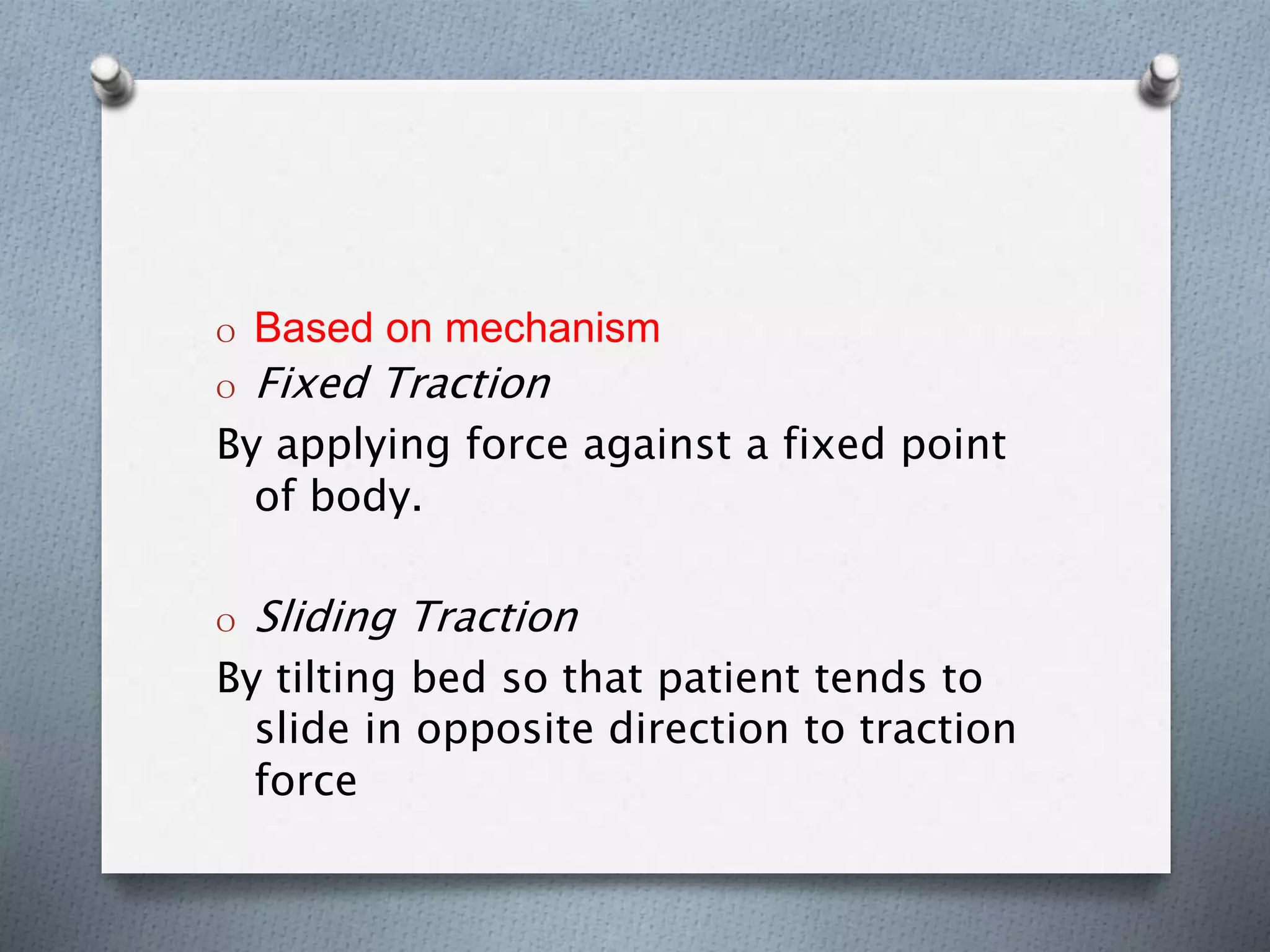 o Based on mechanism
o Fixed Traction
By applying force against a fixed point of body.

o Sliding Traction
By tilting bed so that patient tends to slide in opposite direction to traction force